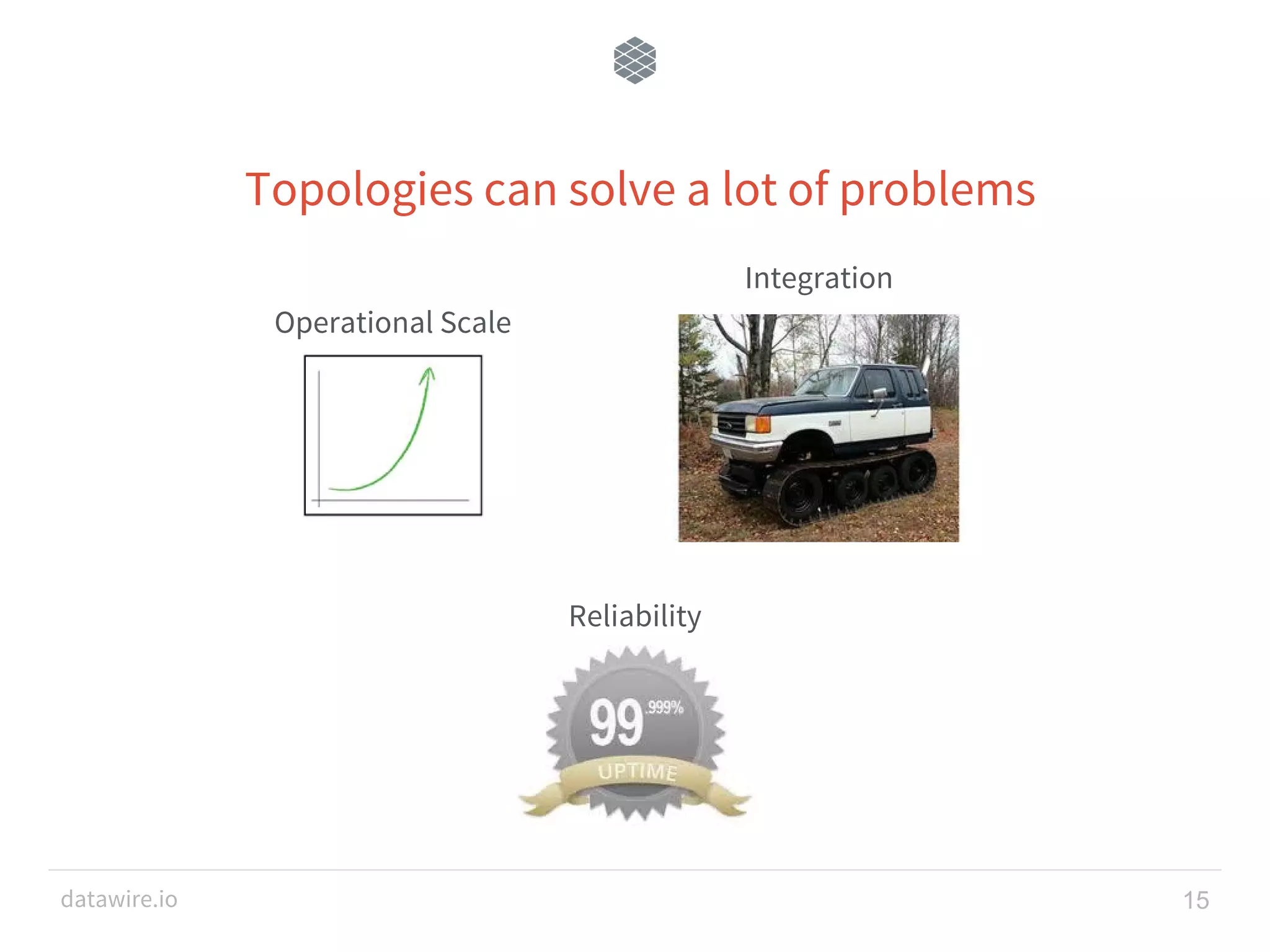 Topologies can solve a lot of problems

Operational Scale

Integration

Reliability

99.999%
UPTIME

datawire.io

15